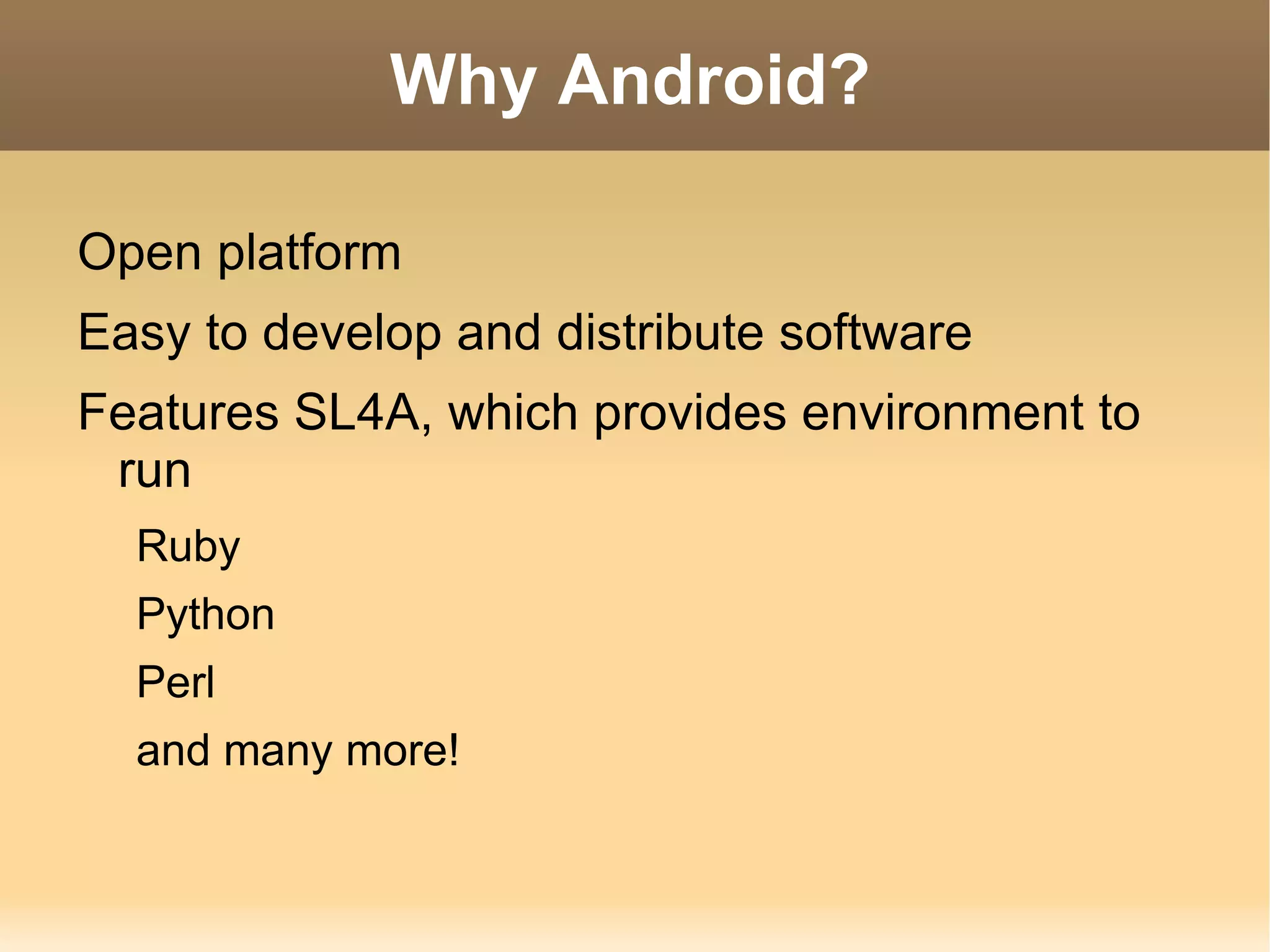 Why Android?

Open platform

Easy to develop and distribute software

Features SL4A, which provides environment to run

Ruby

Python

Perl

and many more!